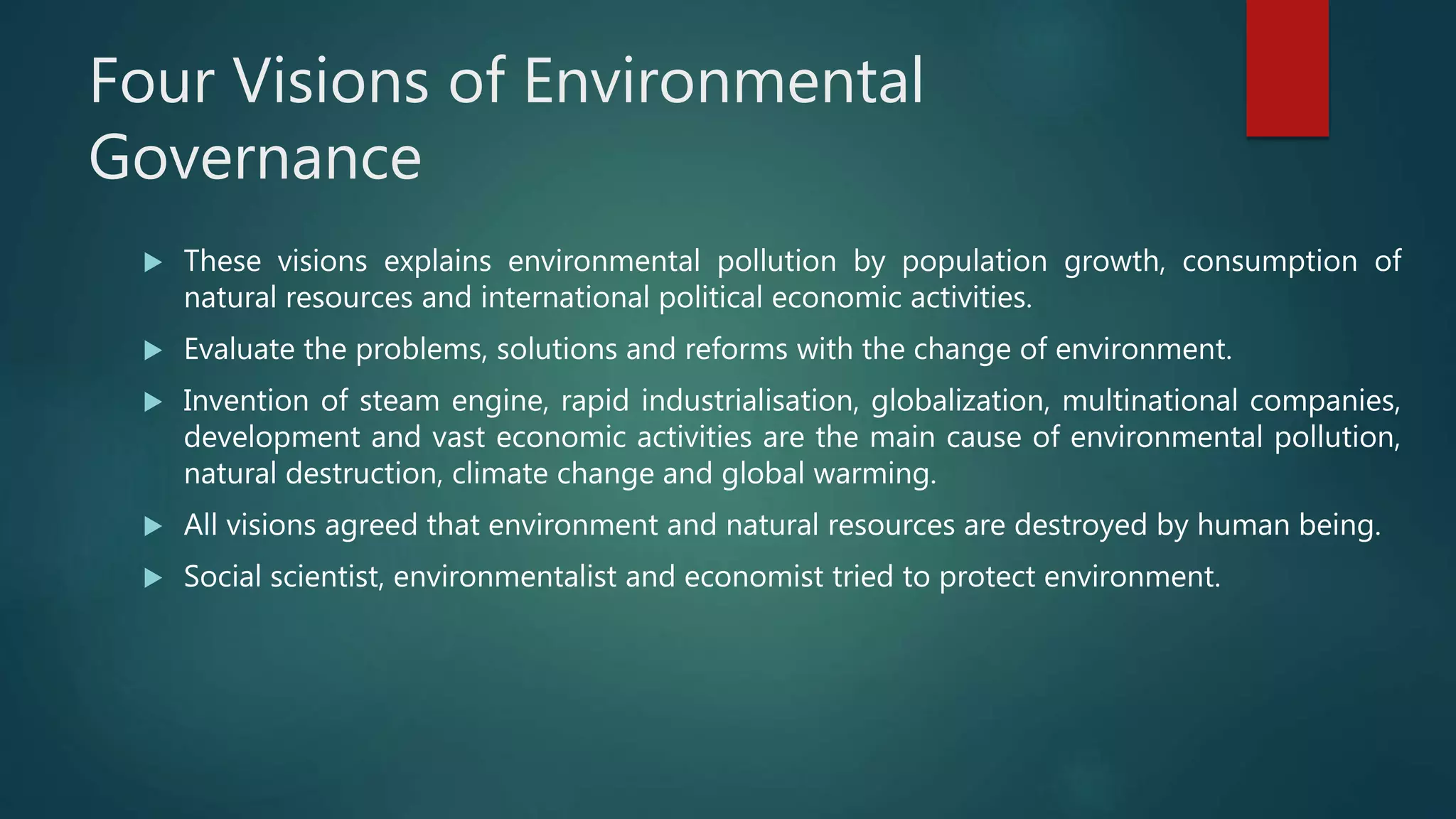 Four Visions of Environmental Governance

▶ These visions explains environmental pollution by population growth, consumption of natural resources and international political economic activities.

▶ Evaluate the problems, solutions and reforms with the change of environment.

▶ Invention of steam engine, rapid industrialisation, globalization, multinational companies, development and vast economic activities are the main cause of environmental pollution, natural destruction, climate change and global warming.

▶ All visions agreed that environment and natural resources are destroyed by human being.

▶ Social scientist, environmentalist and economist tried to protect environment.